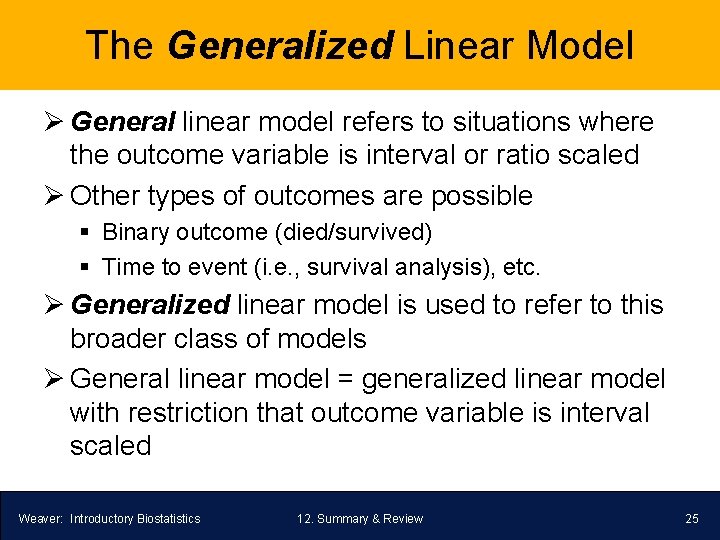 The Generalized Linear Model

➢ General linear model refers to situations where the outcome variable is interval or ratio scaled

➢ Other types of outcomes are possible
▪ Binary outcome (died/survived)
▪ Time to event (i.e., survival analysis), etc.

➢ Generalized linear model is used to refer to this broader class of models

➢ General linear model = generalized linear model with restriction that outcome variable is interval scaled

Weaver: Introductory Biostatistics 12. Summary & Review 25